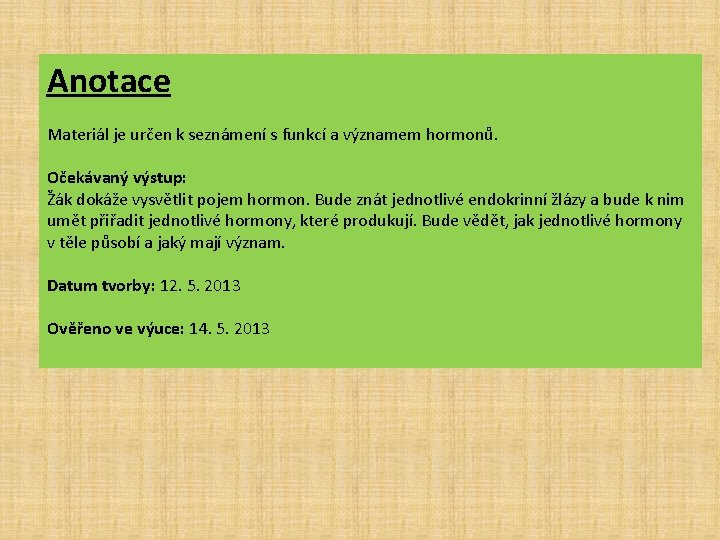 Anotace

Materiál je určen k seznámení s funkcí a významem hormonů.

Očekávaný výstup:
Žák dokáže vysvětlit pojem hormon. Bude znát jednotlivé endokrinní žlázy a bude k nim umět přiřadit jednotlivé hormony, které produkují. Bude vědět, jak jednotlivé hormony v těle působí a jaký mají význam.

Datum tvorby: 12. 5. 2013

Ověřeno ve výuce: 14. 5. 2013